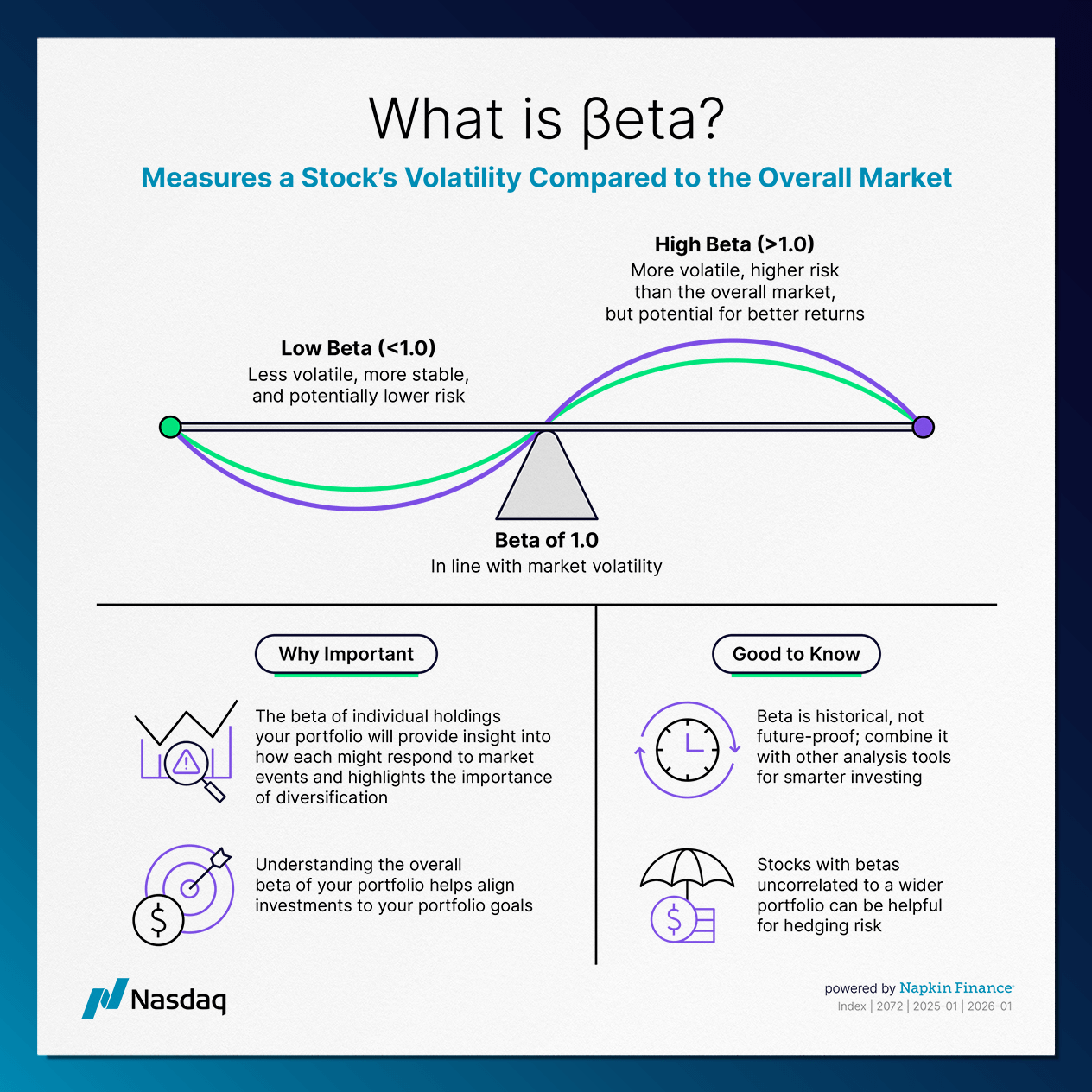 What is βeta?

Measures a Stock's Volatility Compared to the Overall Market

High Beta (>1.0)
More volatile, higher risk than the overall market, but potential for better returns

Low Beta (<1.0)
Less volatile, more stable, and potentially lower risk

Beta of 1.0
In line with market volatility

Why Important

The beta of individual holdings your portfolio will provide insight into how each might respond to market events and highlights the importance of diversification

Understanding the overall beta of your portfolio helps align investments to your portfolio goals

Good to Know

Beta is historical, not future-proof; combine it with other analysis tools for smarter investing

Stocks with betas uncorrelated to a wider portfolio can be helpful for hedging risk

Nasdaq

powered by Napkin Finance
Index | 2072 | 2025-01 | 2026-01